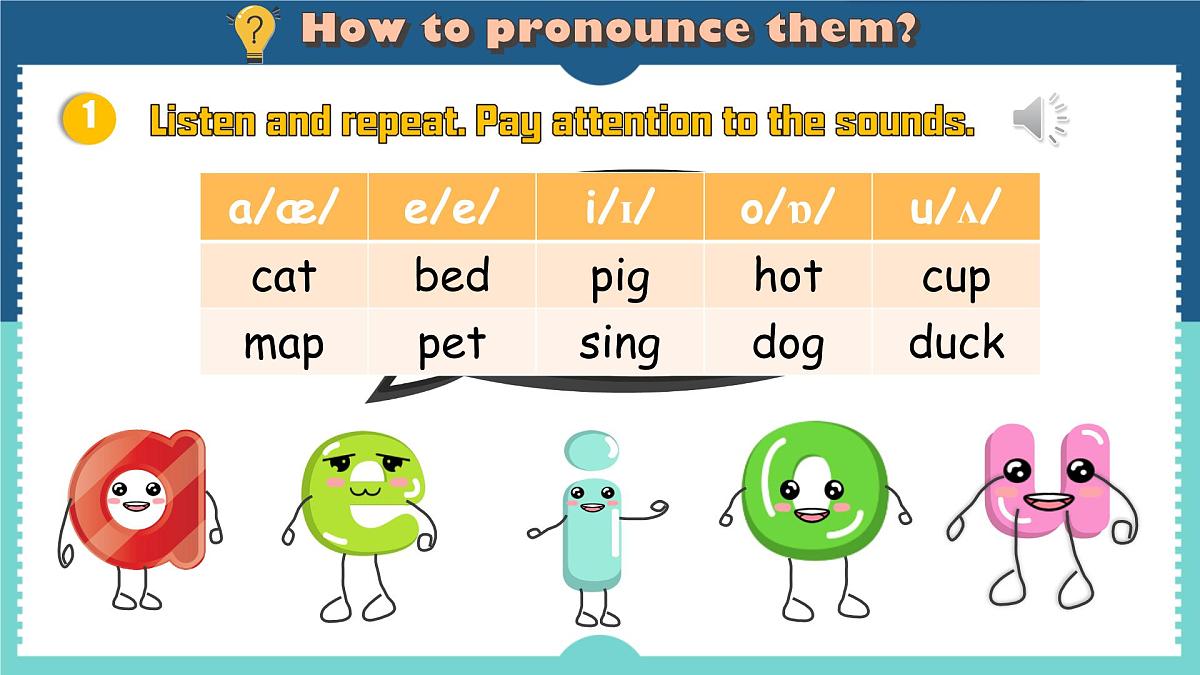 How to pronounce them?

1 Listen and repeat. Pay attention to the sounds.

| a/æ/ | e/e/ | i/ɪ/ | o/ɒ/ | u/ʌ/ |
|---|---|---|---|---|
| cat | bed | pig | hot | cup |
| map | pet | sing | dog | duck |